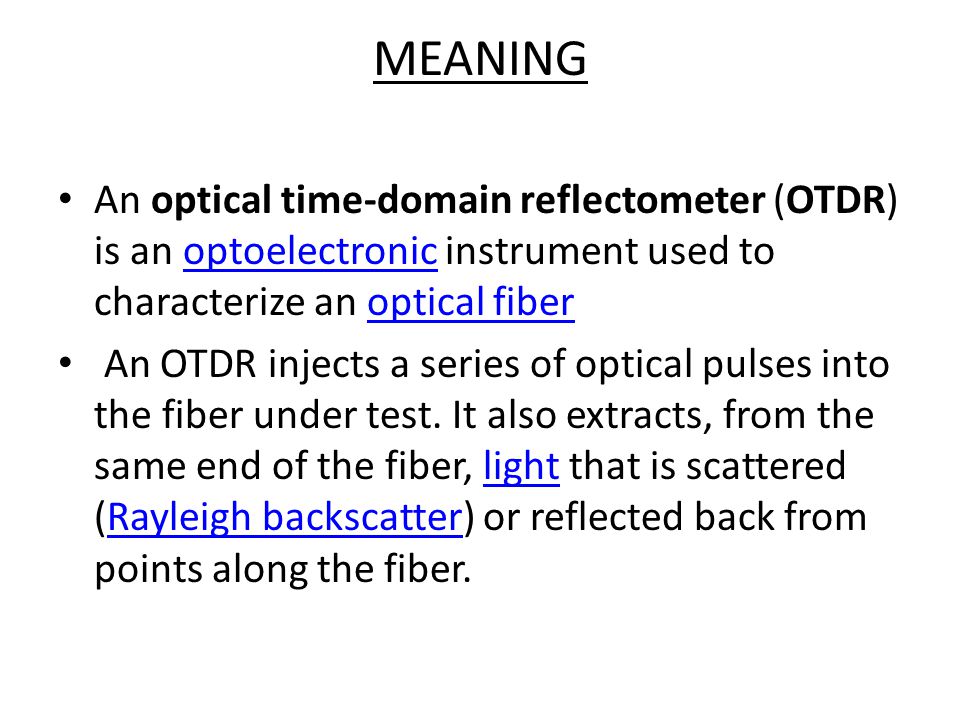 MEANING

• An optical time-domain reflectometer (OTDR) is an optoelectronic instrument used to characterize an optical fiber

• An OTDR injects a series of optical pulses into the fiber under test. It also extracts, from the same end of the fiber, light that is scattered (Rayleigh backscatter) or reflected back from points along the fiber.